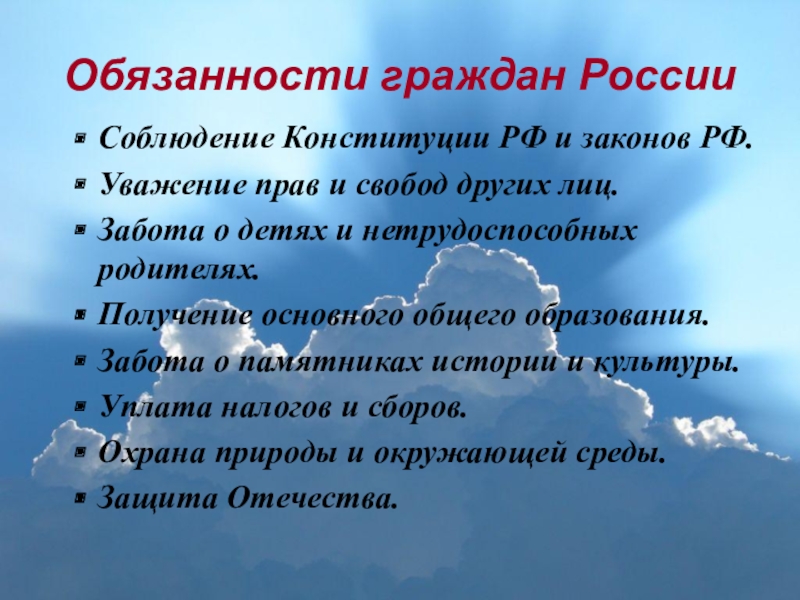 Обязанности граждан России

- Соблюдение Конституции РФ и законов РФ.
- Уважение прав и свобод других лиц.
- Забота о детях и нетрудоспособных родителях.
- Получение основного общего образования.
- Забота о памятниках истории и культуры.
- Уплата налогов и сборов.
- Охрана природы и окружающей среды.
- Защита Отечества.